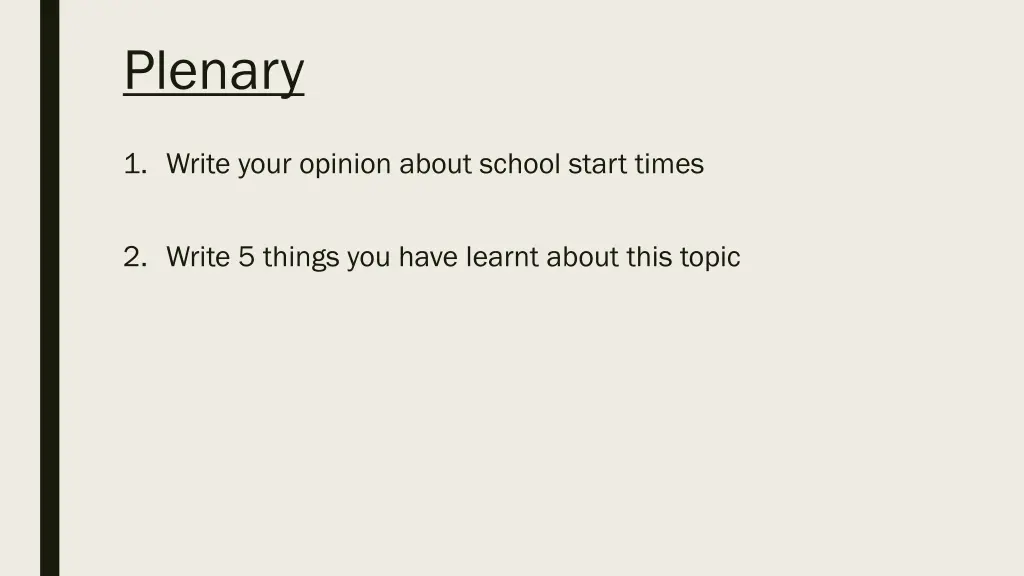 Plenary

1. Write your opinion about school start times

2. Write 5 things you have learnt about this topic